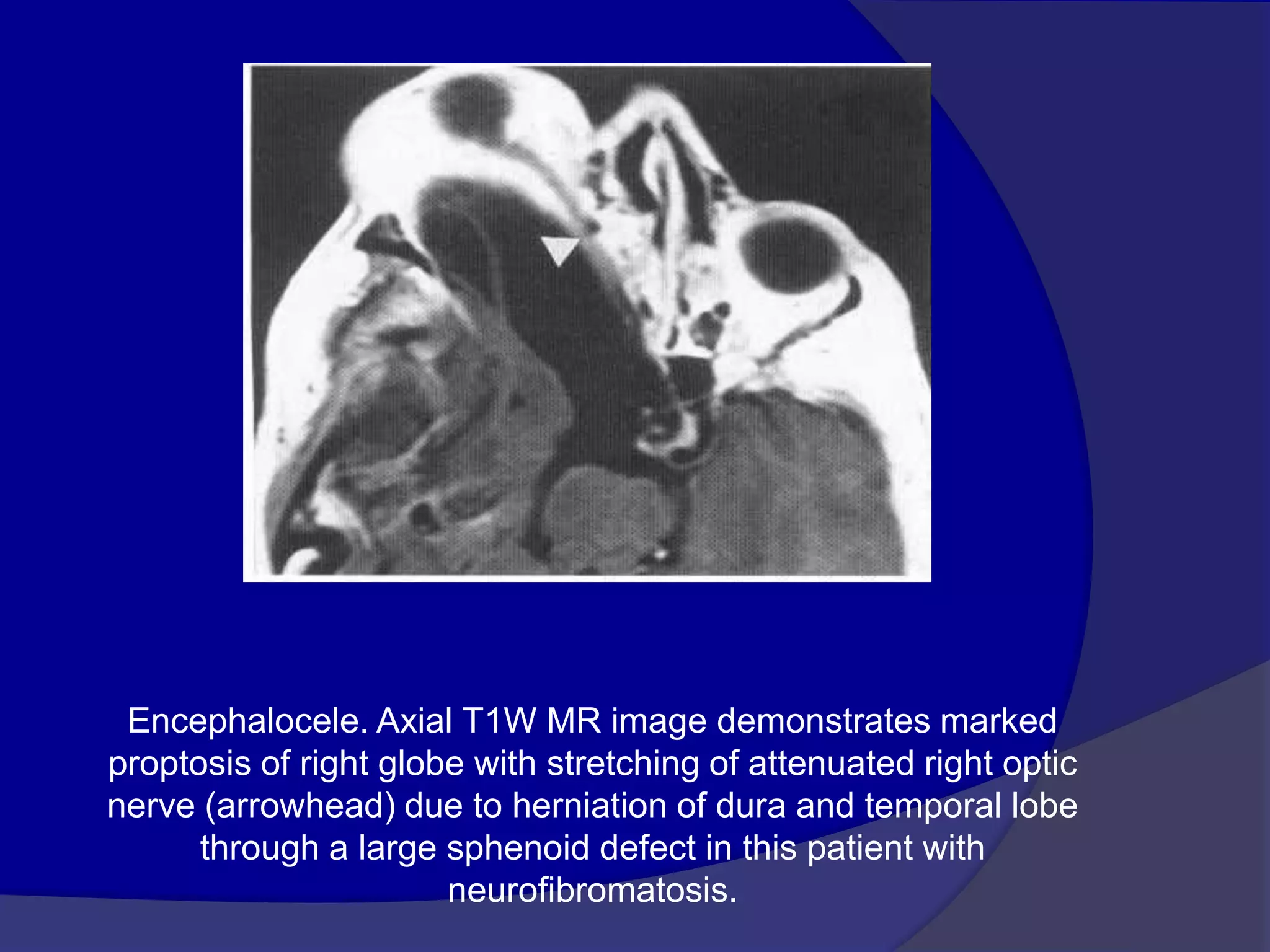 Encephalocele. Axial T1W MR image demonstrates marked proptosis of right globe with stretching of attenuated right optic nerve (arrowhead) due to herniation of dura and temporal lobe through a large sphenoid defect in this patient with neurofibromatosis.